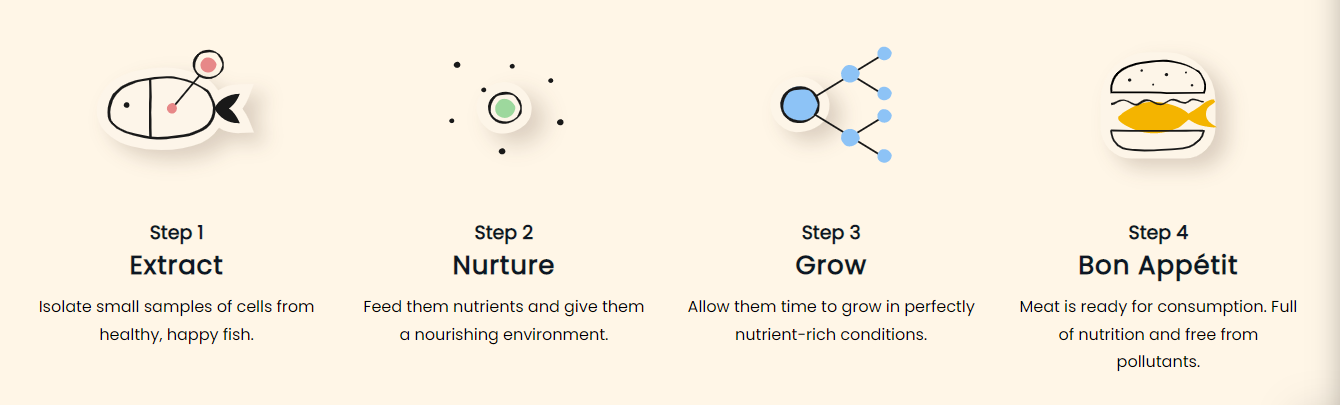 Step 1
Extract
Isolate small samples of cells from healthy, happy fish.

Step 2
Nurture
Feed them nutrients and give them a nourishing environment.

Step 3
Grow
Allow them time to grow in perfectly nutrient-rich conditions.

Step 4
Bon Appétit
Meat is ready for consumption. Full of nutrition and free from pollutants.